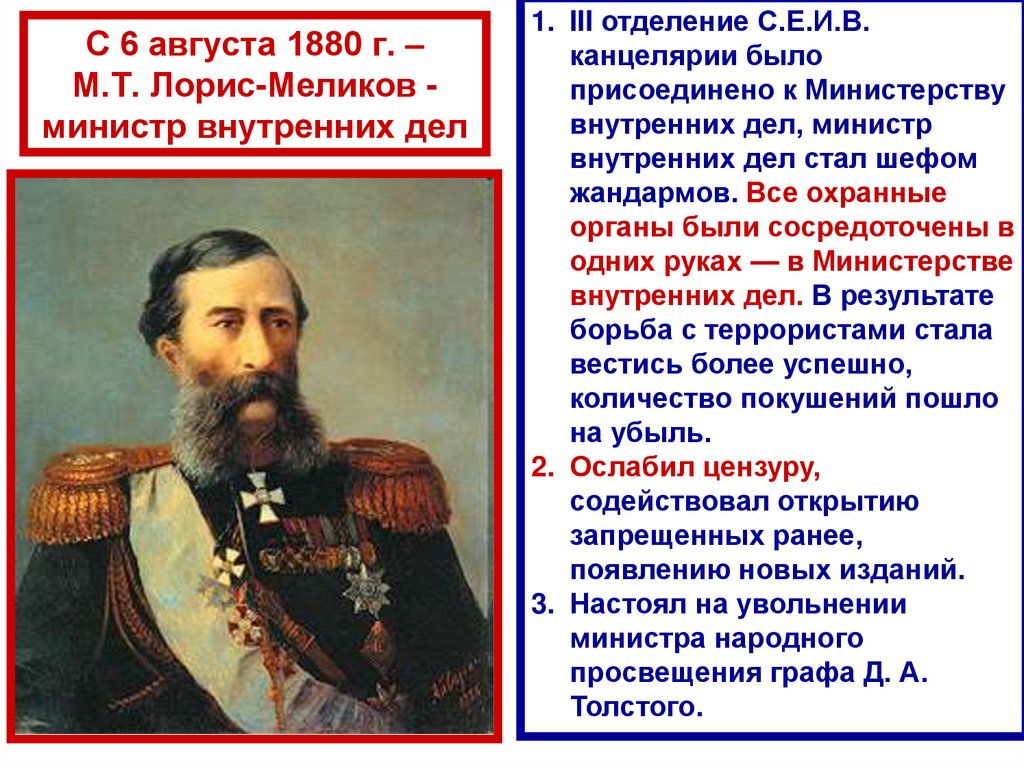 С 6 августа 1880 г. – М.Т. Лорис-Меликов - министр внутренних дел

1. III отделение С.Е.И.В. канцелярии было присоединено к Министерству внутренних дел, министр внутренних дел стал шефом жандармов. Все охранные органы были сосредоточены в одних руках — в Министерстве внутренних дел. В результате борьба с террористами стала вестись более успешно, количество покушений пошло на убыль.
2. Ослабил цензуру, содействовал открытию запрещенных ранее, появлению новых изданий.
3. Настоял на увольнении министра народного просвещения графа Д. А. Толстого.